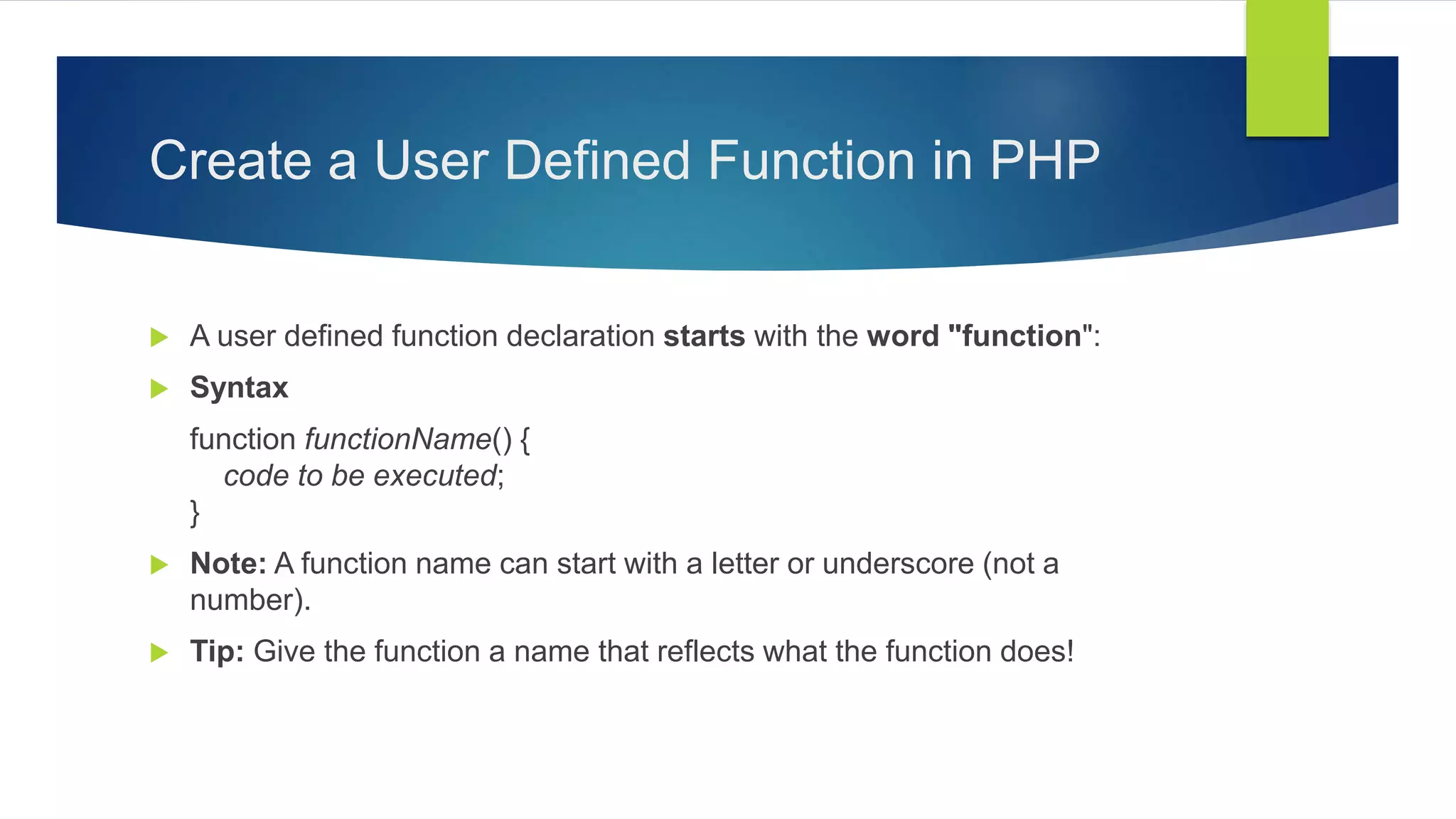 Create a User Defined Function in PHP

A user defined function declaration starts with the word "function":

Syntax

function functionName() {
code to be executed;
}

Note: A function name can start with a letter or underscore (not a number).

Tip: Give the function a name that reflects what the function does!